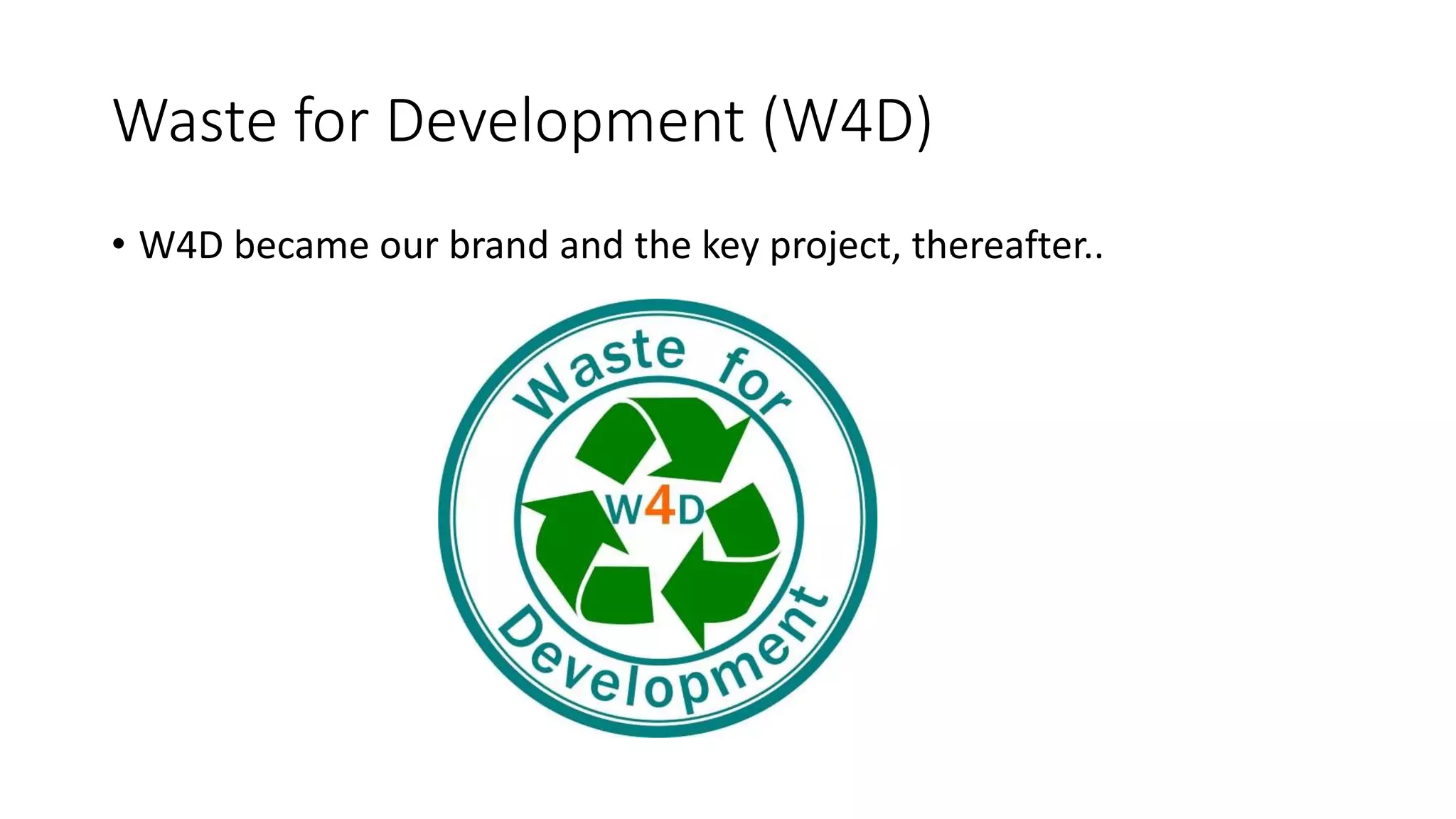 Waste for Development (W4D)

• W4D became our brand and the key project, thereafter..

Waste for
W4D
Development